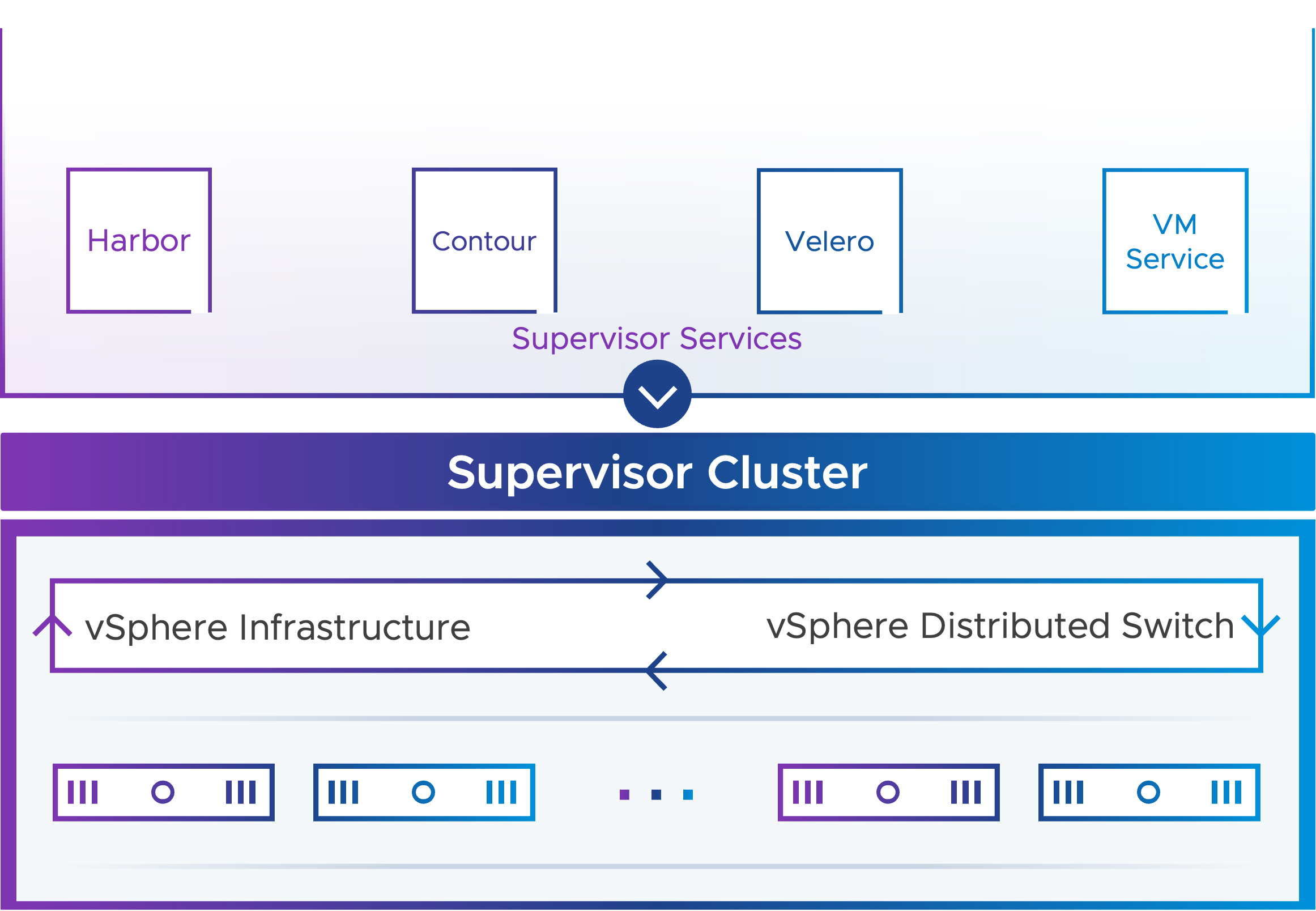 Harbor

Contour

Velero

VM Service

Supervisor Services

Supervisor Cluster

vSphere Infrastructure

vSphere Distributed Switch